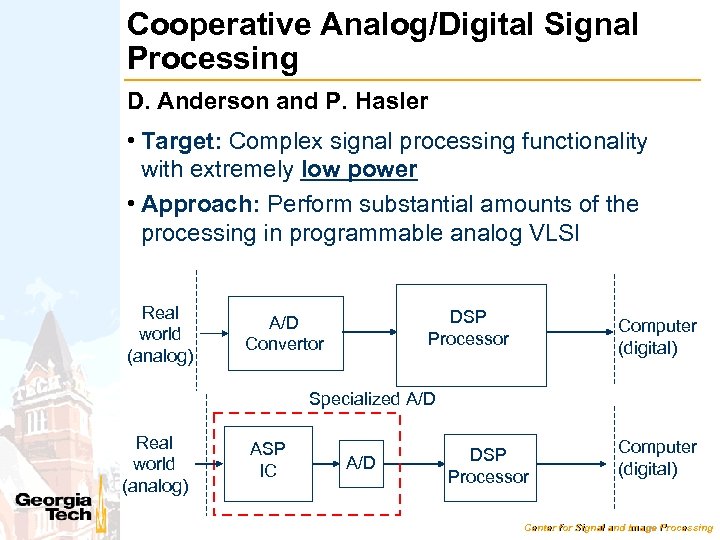 Cooperative Analog/Digital Signal Processing

D. Anderson and P. Hasler

• Target: Complex signal processing functionality with extremely low power

• Approach: Perform substantial amounts of the processing in programmable analog VLSI

Real world (analog)

A/D Convertor

DSP Processor

Computer (digital)

Specialized A/D

Real world (analog)

ASP IC

A/D

DSP Processor

Computer (digital)

TECH

Georgia Tech

Center for Signal and Image Processing